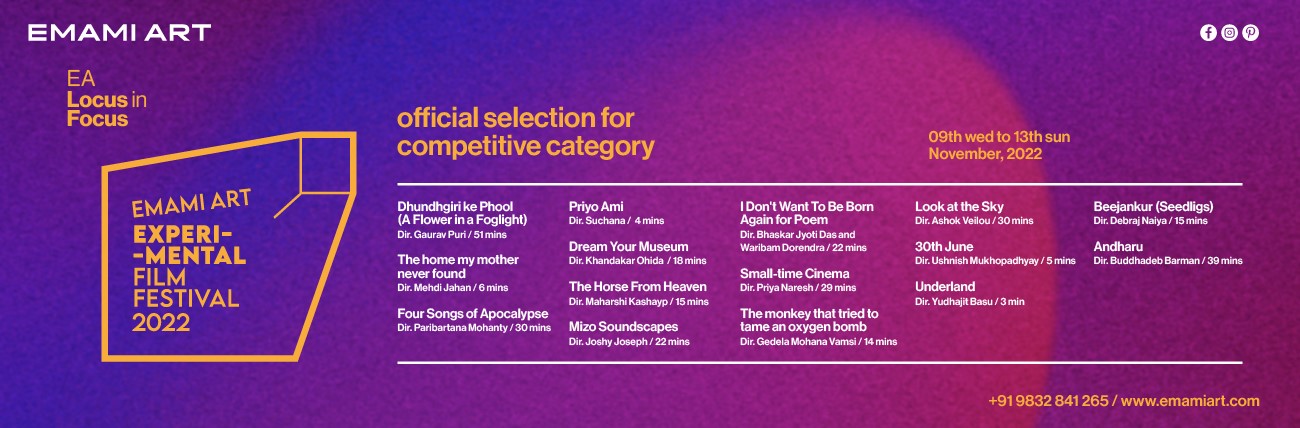 EMAMI ART

EA
Locus in
Focus

EMAMI ART
EXPERI-
-MENTAL
FILM
FESTIVAL
2022

official selection for competitive category

09th wed to 13th sun
November, 2022

Dhundhgiri ke Phool (A Flower in a Foglight)
Dir. Gaurav Puri / 51 mins

The home my mother never found
Dir. Mehdi Jahan / 6 mins

Four Songs of Apocalypse
Dir. Paribartana Mohanty / 30 mins

Priyo Ami
Dir. Suchana / 4 mins

Dream Your Museum
Dir. Khandakar Ohida / 18 mins

The Horse From Heaven
Dir. Maharshi Kashayp / 15 mins

Mizo Soundscapes
Dir. Joshy Joseph / 22 mins

I Don't Want To Be Born Again for Poem
Dir. Bhaskar Jyoti Das and Waribam Dorendra / 22 mins

Small-time Cinema
Dir. Priya Naresh / 29 mins

The monkey that tried to tame an oxygen bomb
Dir. Gedela Mohana Vamsi / 14 mins

Look at the Sky
Dir. Ashok Veilou / 30 mins

30th June
Dir. Ushnish Mukhopadhyay / 5 mins

Underland
Dir. Yudhajit Basu / 3 min

Beejankur (Seedligs)
Dir. Debraj Naiya / 15 mins

Andharu
Dir. Buddhadeb Barman / 39 mins

+91 9832 841 265 / www.emamiart.com